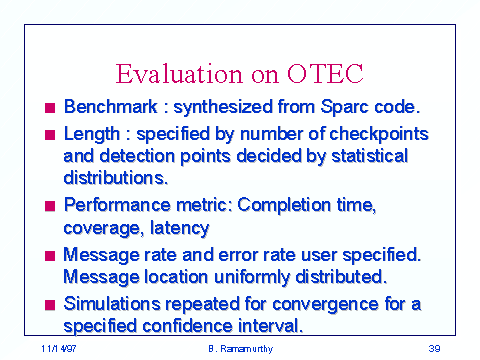 Evaluation on OTEC

■ Benchmark : synthesized from Sparc code.

■ Length : specified by number of checkpoints and detection points decided by statistical distributions.

■ Performance metric: Completion time, coverage, latency

■ Message rate and error rate user specified. Message location uniformly distributed.

■ Simulations repeated for convergence for a specified confidence interval.

11/14/97

B. Ramamurthy

39